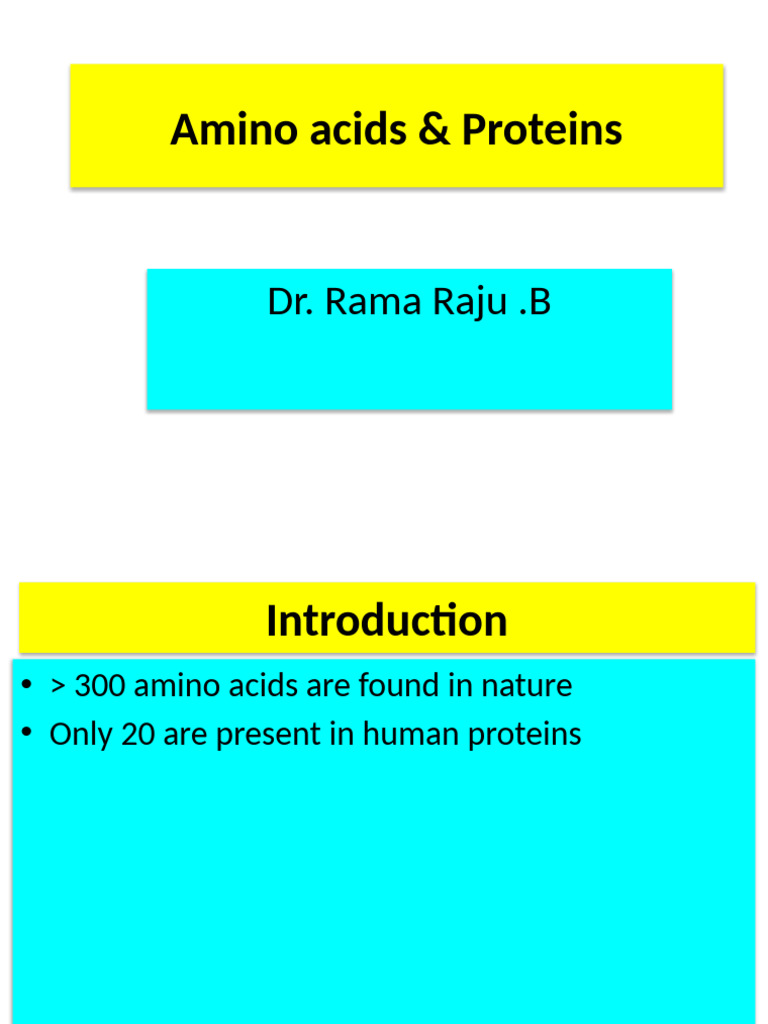 Amino acids & Proteins

Dr. Rama Raju .B

Introduction

• > 300 amino acids are found in nature
• Only 20 are present in human proteins